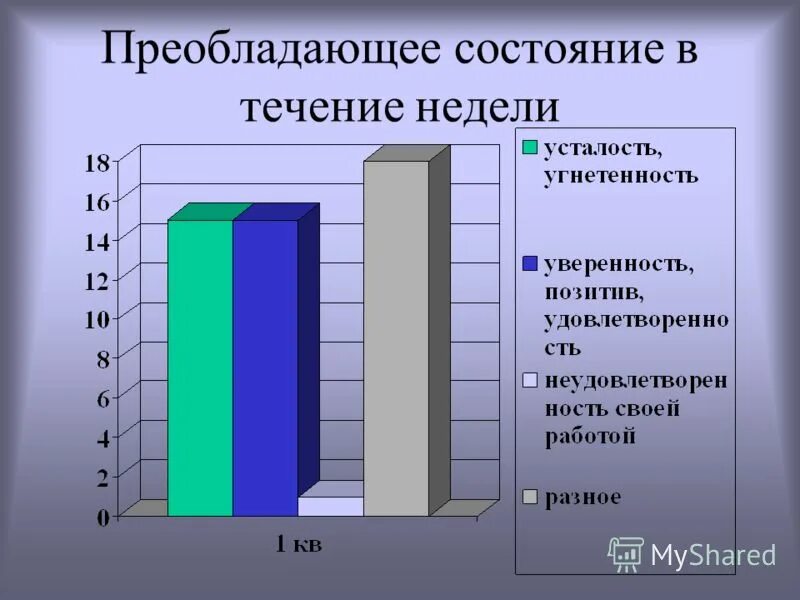 Преобладающее состояние в течение недели

18
16
14
12
10
8
6
4
2
0

1 кв

усталость, угнетенность

уверенность, позитив, удовлетворенность

неудовлетворенность своей работой

разное

MyShared